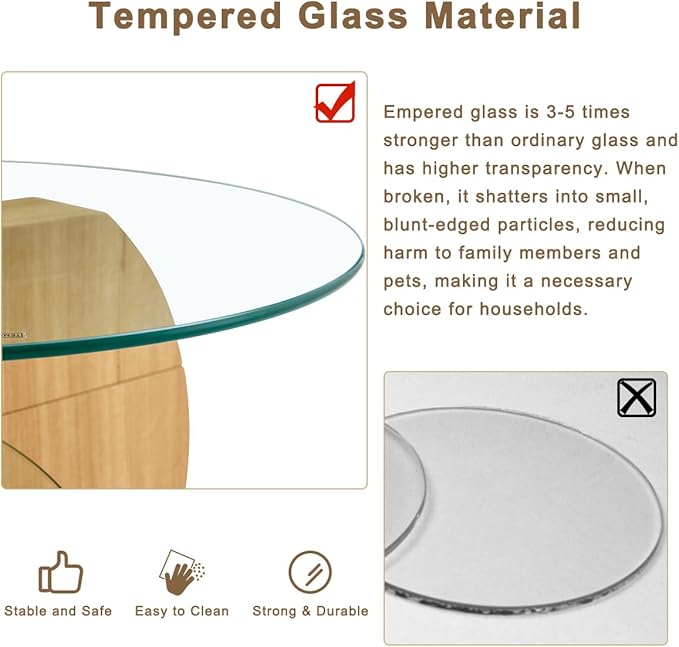 Tempered Glass Material

Empered glass is 3-5 times stronger than ordinary glass and has higher transparency. When broken, it shatters into small, blunt-edged particles, reducing harm to family members and pets, making it a necessary choice for households.

Stable and Safe

Easy to Clean

Strong & Durable